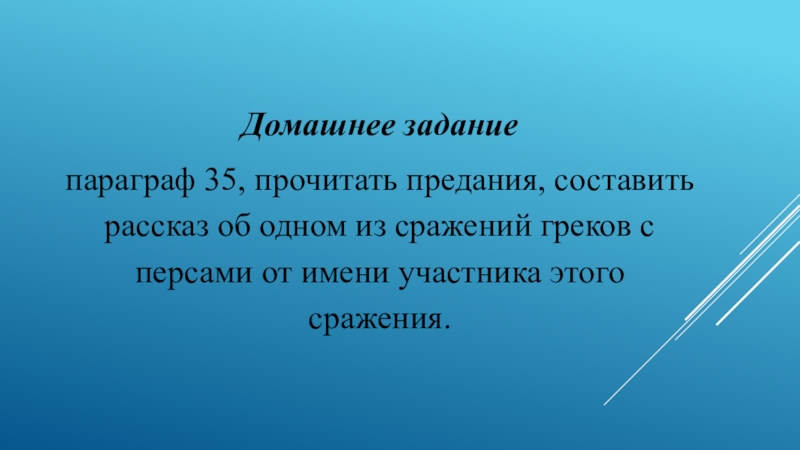 Домашнее задание

параграф 35, прочитать предания, составить рассказ об одном из сражений греков с персами от имени участника этого сражения.